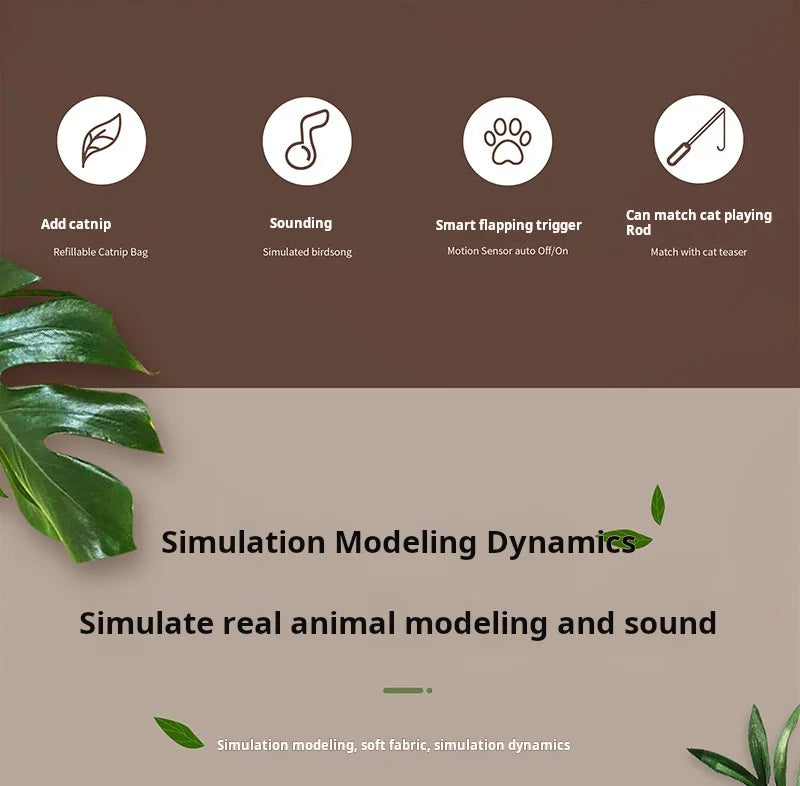 Add catnip

Refillable Catnip Bag

Sounding

Simulated birdsong

Smart flapping trigger

Motion Sensor auto Off/On

Can match cat playing Rod

Match with cat teaser

Simulation Modeling Dynamics

Simulate real animal modeling and sound

Simulation modeling, soft fabric, simulation dynamics